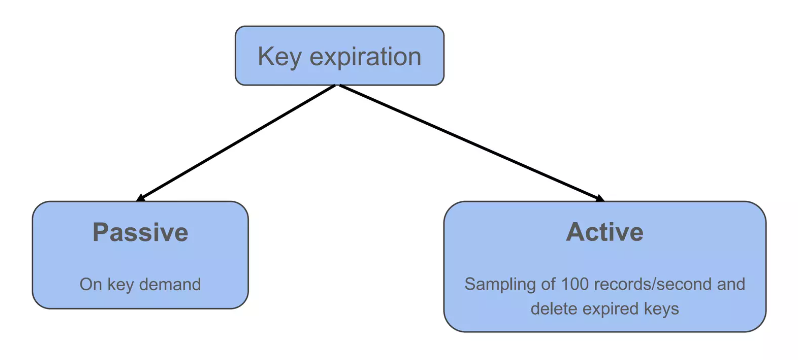 Key expiration

Passive

On key demand

Active

Sampling of 100 records/second and delete expired keys